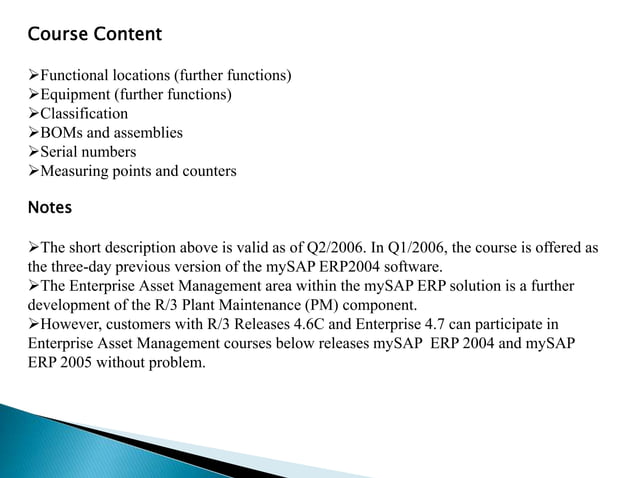 Course Content

➢Functional locations (further functions)
➢Equipment (further functions)
➢Classification
➢BOMs and assemblies
➢Serial numbers
➢Measuring points and counters

Notes

➢The short description above is valid as of Q2/2006. In Q1/2006, the course is offered as the three-day previous version of the mySAP ERP2004 software.
➢The Enterprise Asset Management area within the mySAP ERP solution is a further development of the R/3 Plant Maintenance (PM) component.
➢However, customers with R/3 Releases 4.6C and Enterprise 4.7 can participate in Enterprise Asset Management courses below releases mySAP ERP 2004 and mySAP ERP 2005 without problem.